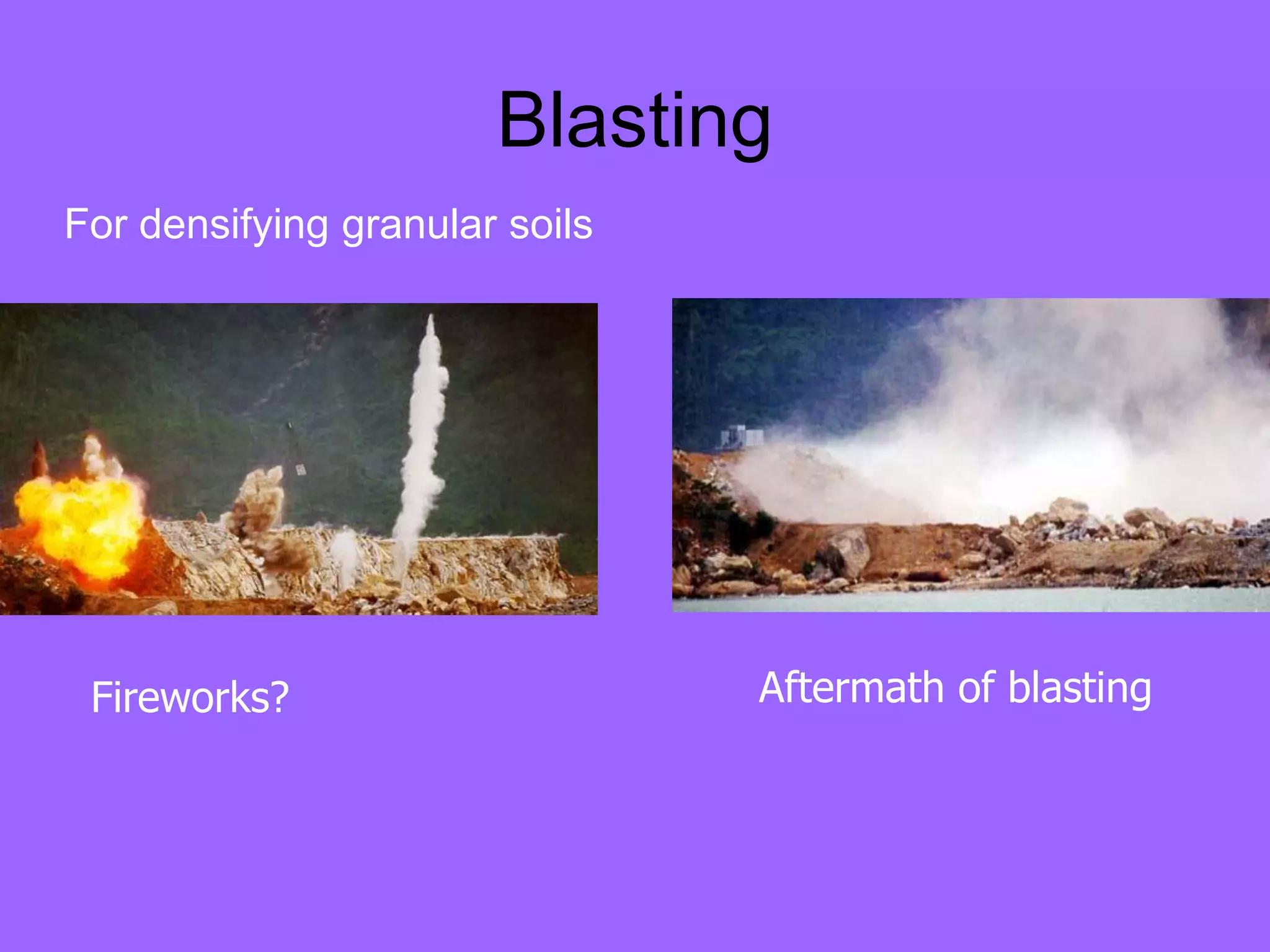 Blasting

For densifying granular soils

Fireworks?

Aftermath of blasting